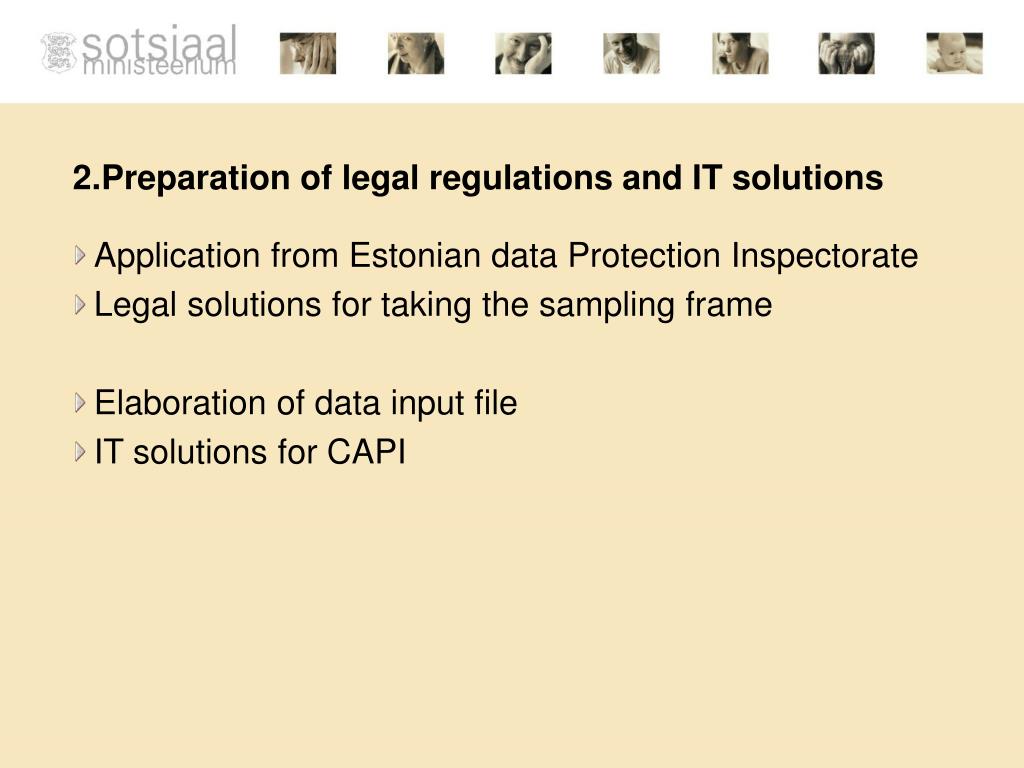 sotsiaal
ministeerium

2.Preparation of legal regulations and IT solutions

Application from Estonian data Protection Inspectorate
Legal solutions for taking the sampling frame

Elaboration of data input file
IT solutions for CAPI